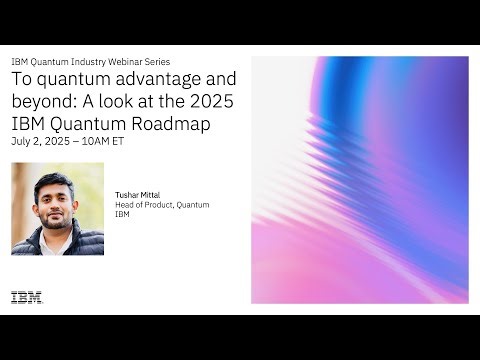 IBM Quantum Industry Webinar Series

To quantum advantage and beyond: A look at the 2025 IBM Quantum Roadmap

July 2, 2025 – 10AM ET

Tushar Mittal
Head of Product, Quantum
IBM

IBM